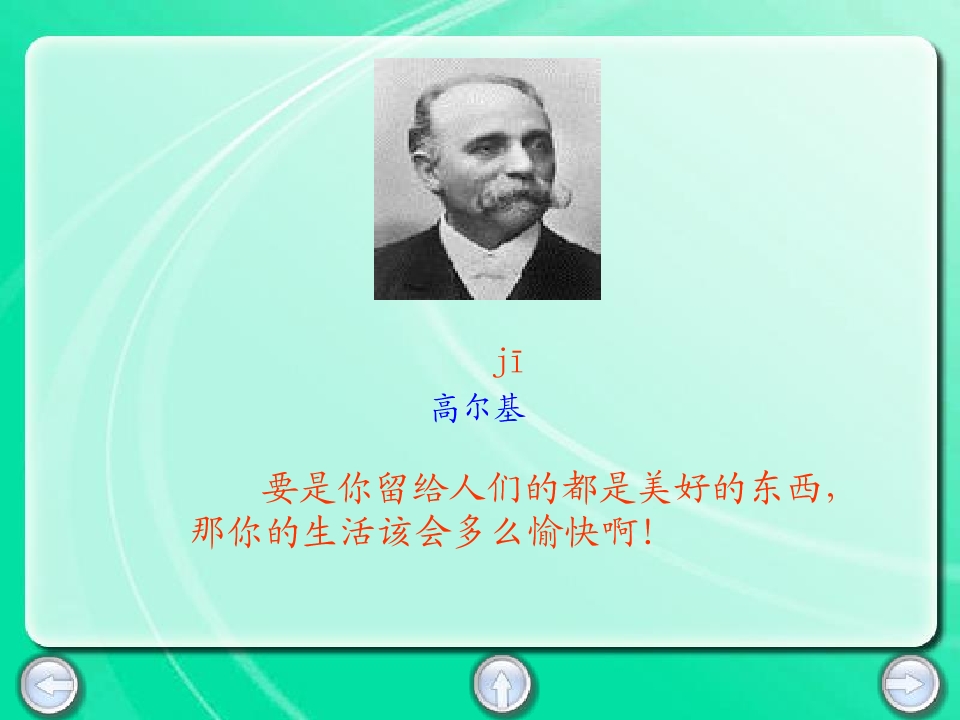 jī
高尔基

要是你留给人们的都是美好的东西，那你的生活该会多么愉快啊！